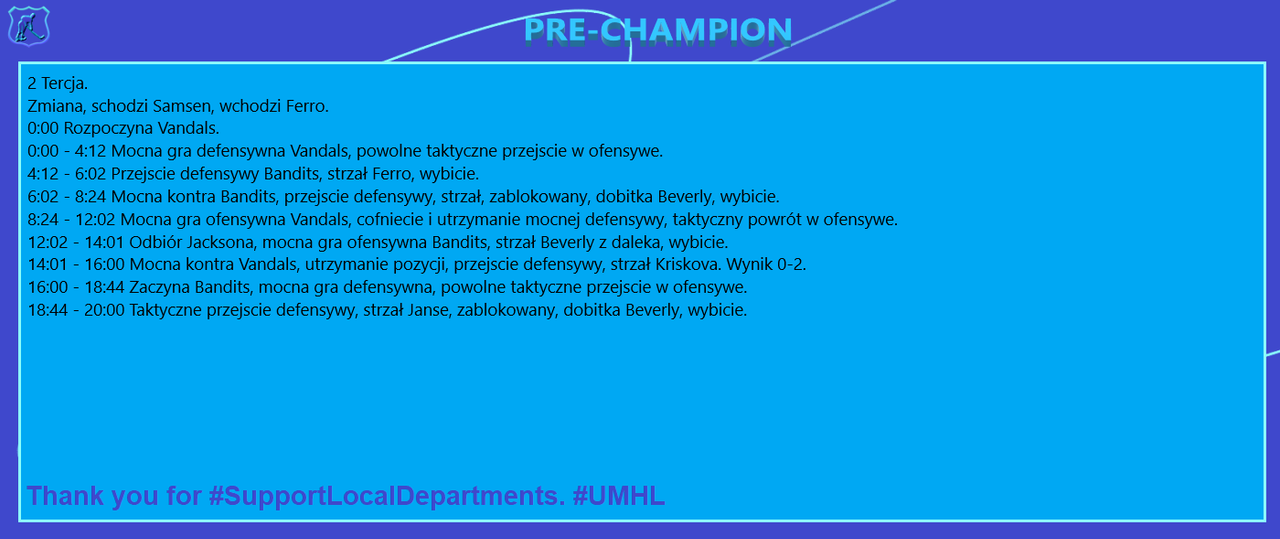 PRE-CHAMPION

2 Tercja.
Zmiana, schodzi Samsen, wchodzi Ferro.
0:00 Rozpoczyna Vandals.
0:00 - 4:12 Mocna gra defensywna Vandals, powolne taktyczne przejscie w ofensywe.
4:12 - 6:02 Przejscie defensywy Bandits, strzał Ferro, wybicie.
6:02 - 8:24 Mocna kontra Bandits, przejscie defensywy, strzał, zablokowany, dobitka Beverly, wybicie.
8:24 - 12:02 Mocna gra ofensywna Vandals, cofniecie i utrzymanie mocnej defensywy, taktyczny powrót w ofensywe.
12:02 - 14:01 Odbiór Jacksona, mocna gra ofensywna Bandits, strzał Beverly z daleka, wybicie.
14:01 - 16:00 Mocna kontra Vandals, utrzymanie pozycji, przejscie defensywy, strzał Kriskova. Wynik 0-2.
16:00 - 18:44 Zaczyna Bandits, mocna gra defensywna, powolne taktyczne przejscie w ofensywe.
18:44 - 20:00 Taktyczne przejscie defensywy, strzał Janse, zablokowany, dobitka Beverly, wybicie.

Thank you for #SupportLocalDepartments. #UMHL